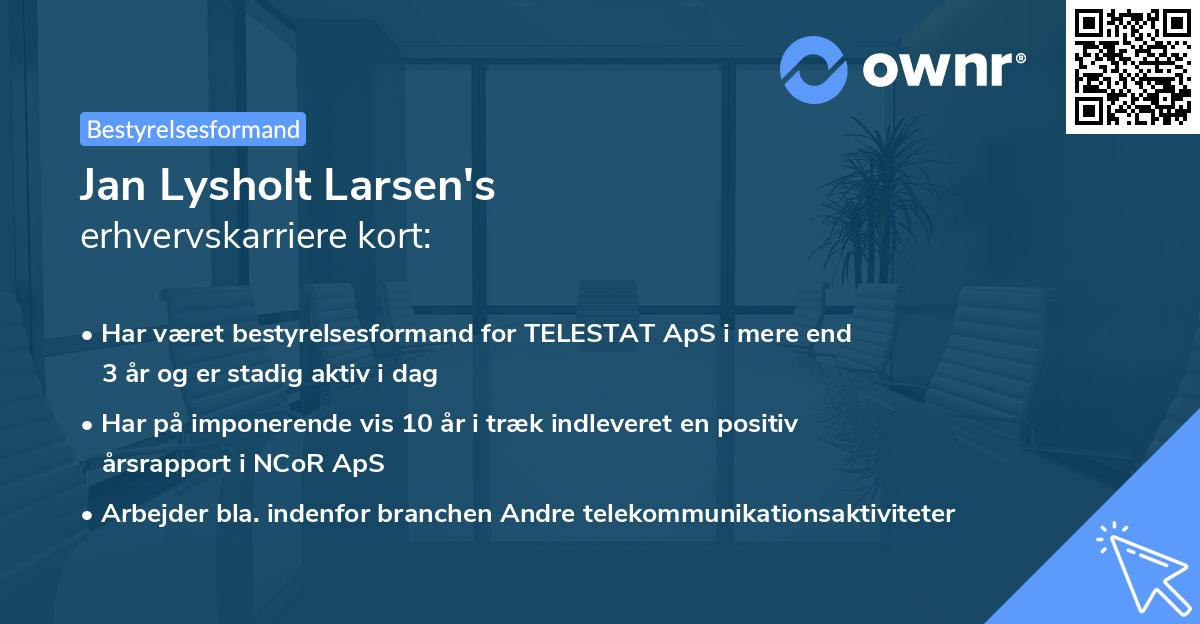 ownr®

Bestyrelsesformand

Jan Lysholt Larsen's
erhvervskarriere kort:

• Har været bestyrelsesformand for TELESTAT ApS i mere end 3 år og er stadig aktiv i dag

• Har på imponerende vis 10 år i træk indleveret en positiv årsrapport i NCoR ApS

• Arbejder bla. indenfor branchen Andre telekommunikationsaktiviteter